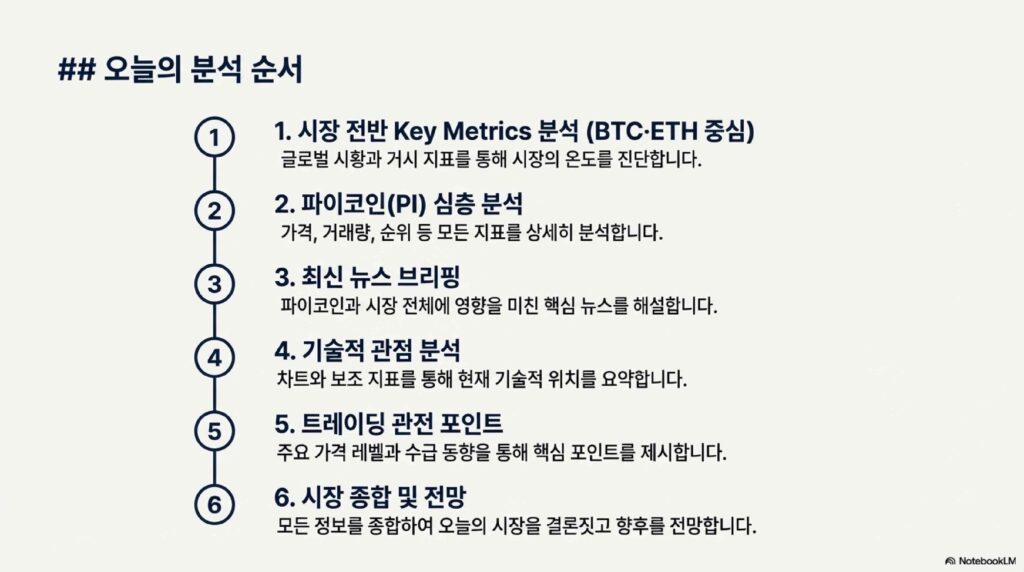 ## 오늘의 분석 순서

1

1. 시장 전반 Key Metrics 분석 (BTC·ETH 중심)
글로벌 시황과 거시 지표를 통해 시장의 온도를 진단합니다.

2

2. 파이코인(PI) 심층 분석
가격, 거래량, 순위 등 모든 지표를 상세히 분석합니다.

3

3. 최신 뉴스 브리핑
파이코인과 시장 전체에 영향을 미친 핵심 뉴스를 해설합니다.

4

4. 기술적 관점 분석
차트와 보조 지표를 통해 현재 기술적 위치를 요약합니다.

5

5. 트레이딩 관전 포인트
주요 가격 레벨과 수급 동향을 통해 핵심 포인트를 제시합니다.

6

6. 시장 종합 및 전망
모든 정보를 종합하여 오늘의 시장을 결론짓고 향후를 전망합니다.

NotebookLM